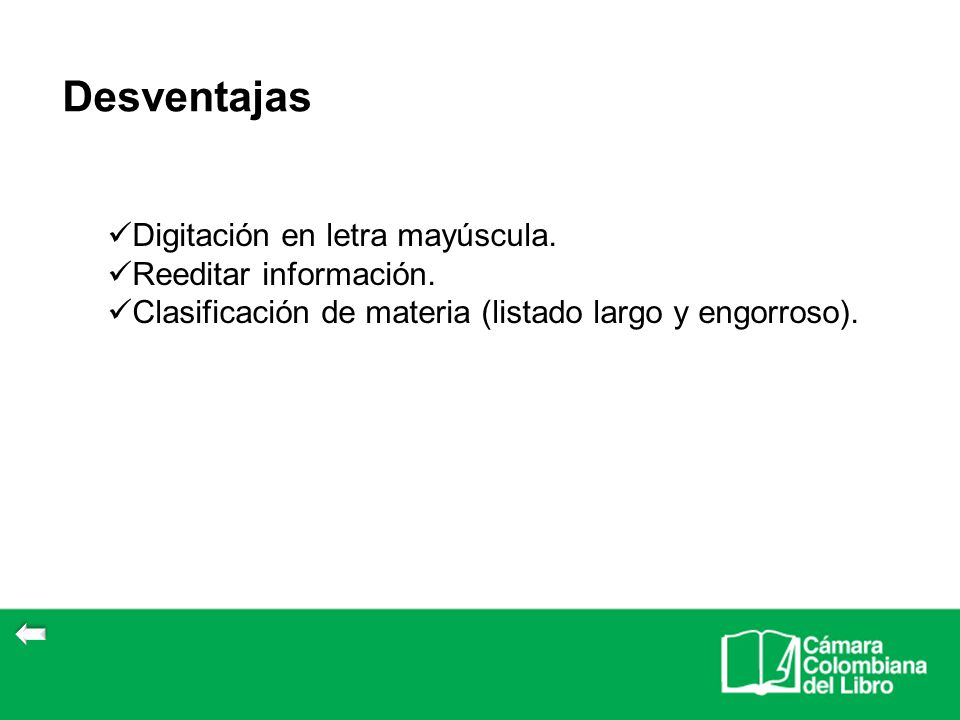 Desventajas

✓Digitación en letra mayúscula.
✓Reeditar información.
✓Clasificación de materia (listado largo y engorroso).

Cámara Colombiana del Libro